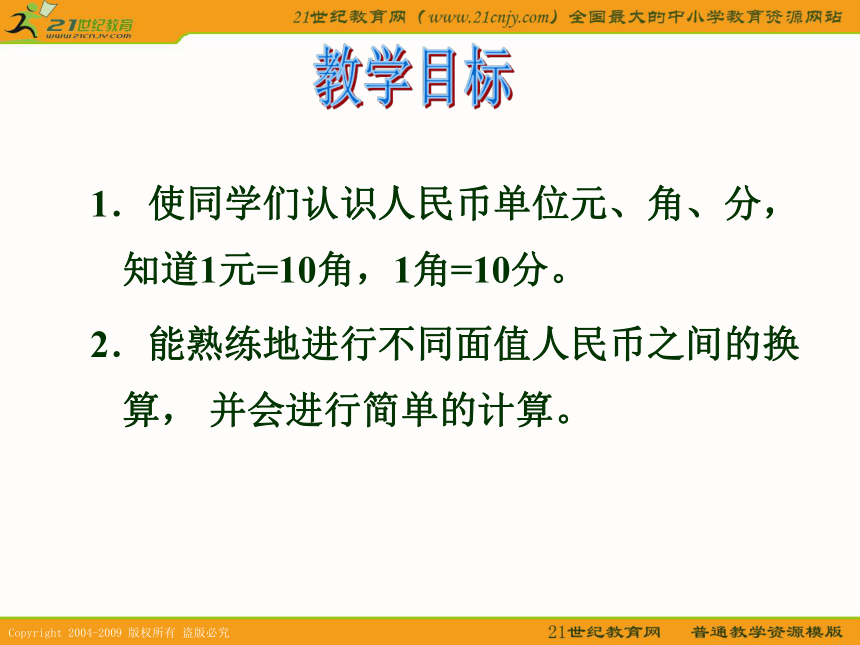 21世纪教育
www.21cnjy.com

21世纪教育网（www.21cnjy.com）全国最大的中小学教育资源网站

教学目标

1．使同学们认识人民币单位元、角、分，知道1元=10角，1角=10分。

2．能熟练地进行不同面值人民币之间的换算， 并会进行简单的计算。

Copyright 2004-2009 版权所有 盗版必究

21世纪教育网 普通教学资源模版